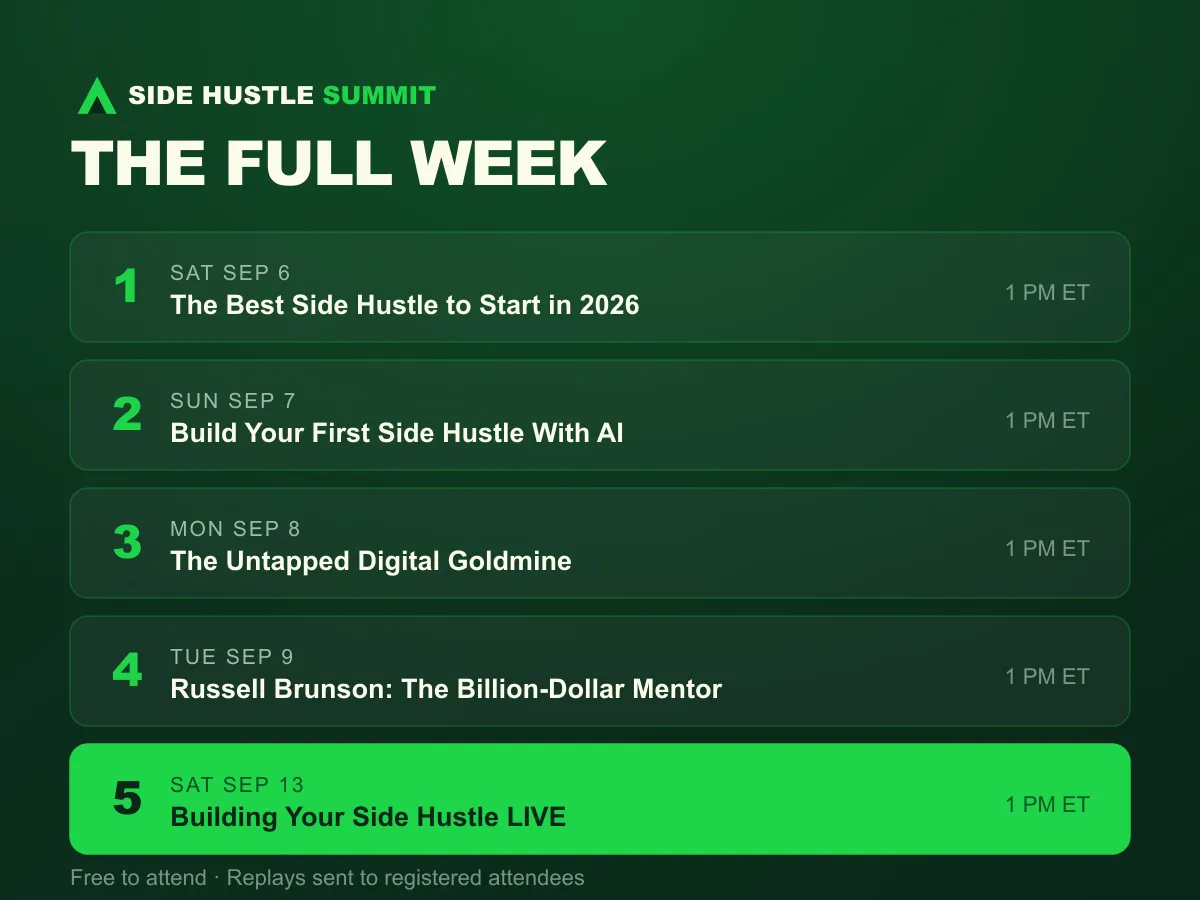 SIDE HUSTLE SUMMIT

THE FULL WEEK

1 SAT SEP 6
The Best Side Hustle to Start in 2026
1 PM ET

2 SUN SEP 7
Build Your First Side Hustle With AI
1 PM ET

3 MON SEP 8
The Untapped Digital Goldmine
1 PM ET

4 TUE SEP 9
Russell Brunson: The Billion-Dollar Mentor
1 PM ET

5 SAT SEP 13
Building Your Side Hustle LIVE
1 PM ET

Free to attend · Replays sent to registered attendees